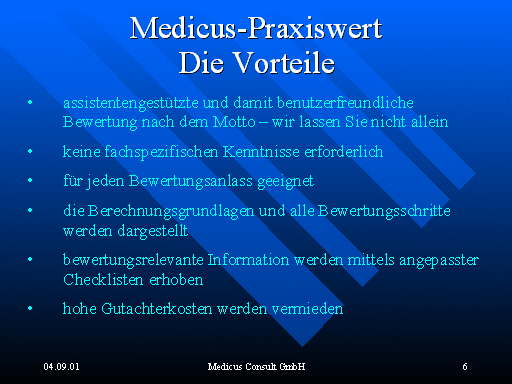 Medicus-Praxiswert
Die Vorteile

• assistentengestützte und damit benutzerfreundliche Bewertung nach dem Motto – wir lassen Sie nicht allein

• keine fachspezifischen Kenntnisse erforderlich

• für jeden Bewertungsanlass geeignet

• die Berechnungsgrundlagen und alle Bewertungsschritte werden dargestellt

• bewertungsrelevante Information werden mittels angepasster Checklisten erhoben

• hohe Gutachterkosten werden vermieden

04.09.01

Medicus Consult GmbH

6